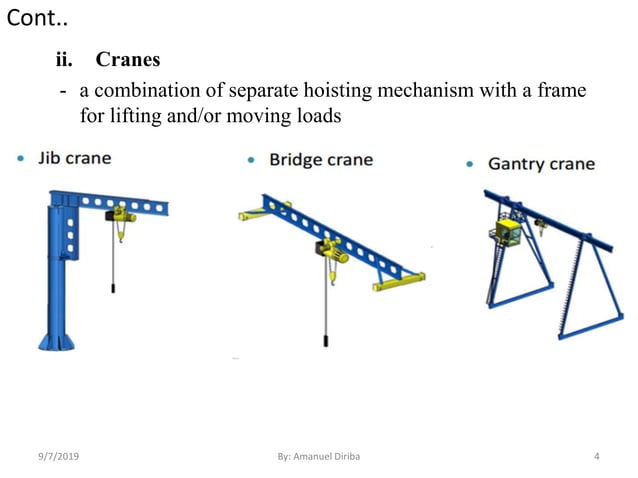 Cont..

ii. Cranes

- a combination of separate hoisting mechanism with a frame for lifting and/or moving loads

• Jib crane

• Bridge crane

• Gantry crane

9/7/2019

By: Amanuel Diriba

4